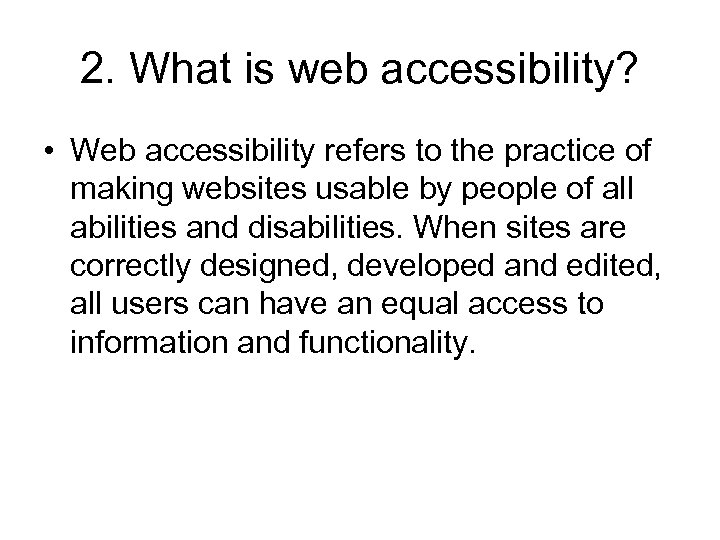 2. What is web accessibility?

• Web accessibility refers to the practice of making websites usable by people of all abilities and disabilities. When sites are correctly designed, developed and edited, all users can have an equal access to information and functionality.